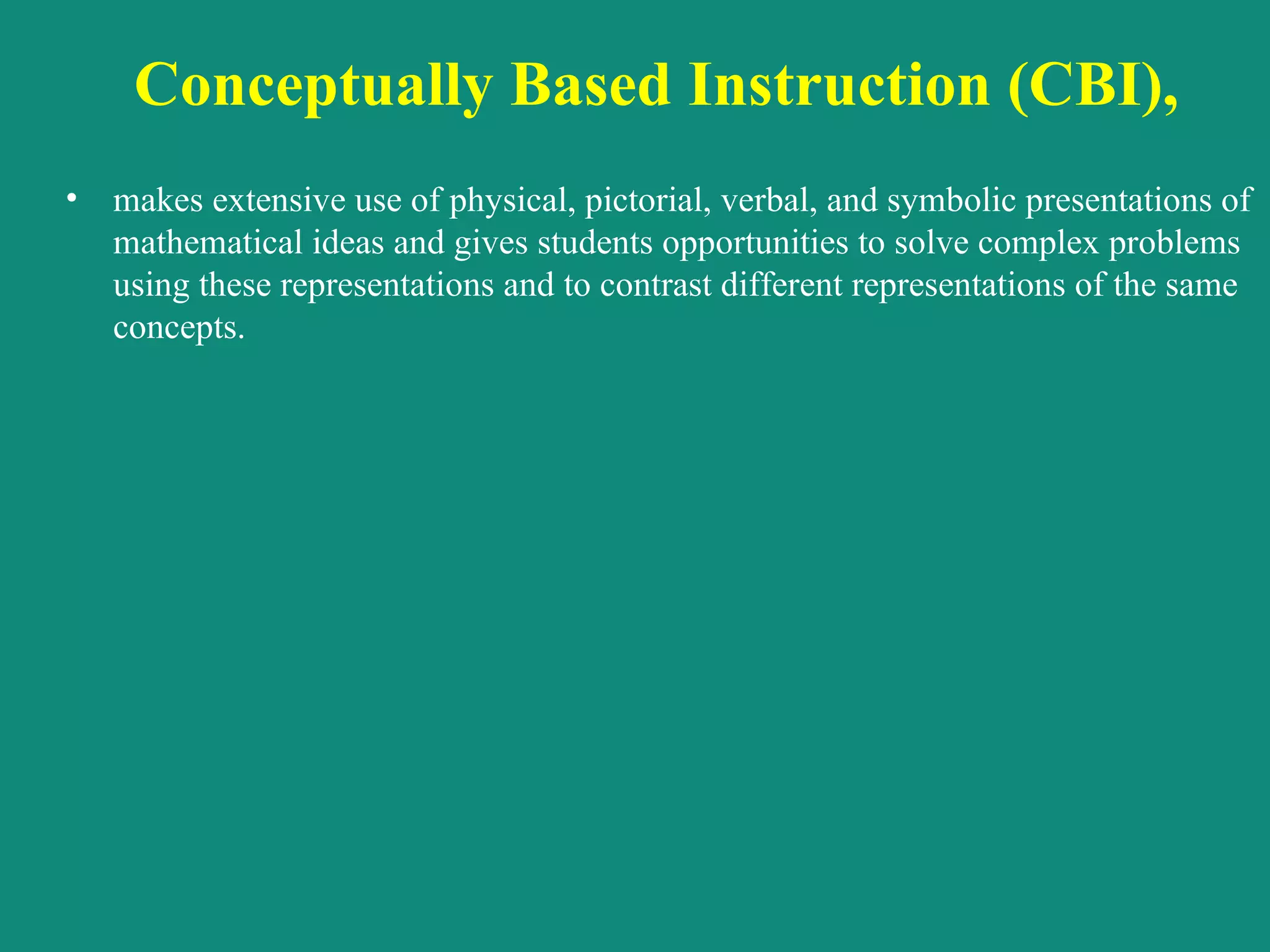 Conceptually Based Instruction (CBI),

• makes extensive use of physical, pictorial, verbal, and symbolic presentations of mathematical ideas and gives students opportunities to solve complex problems using these representations and to contrast different representations of the same concepts.